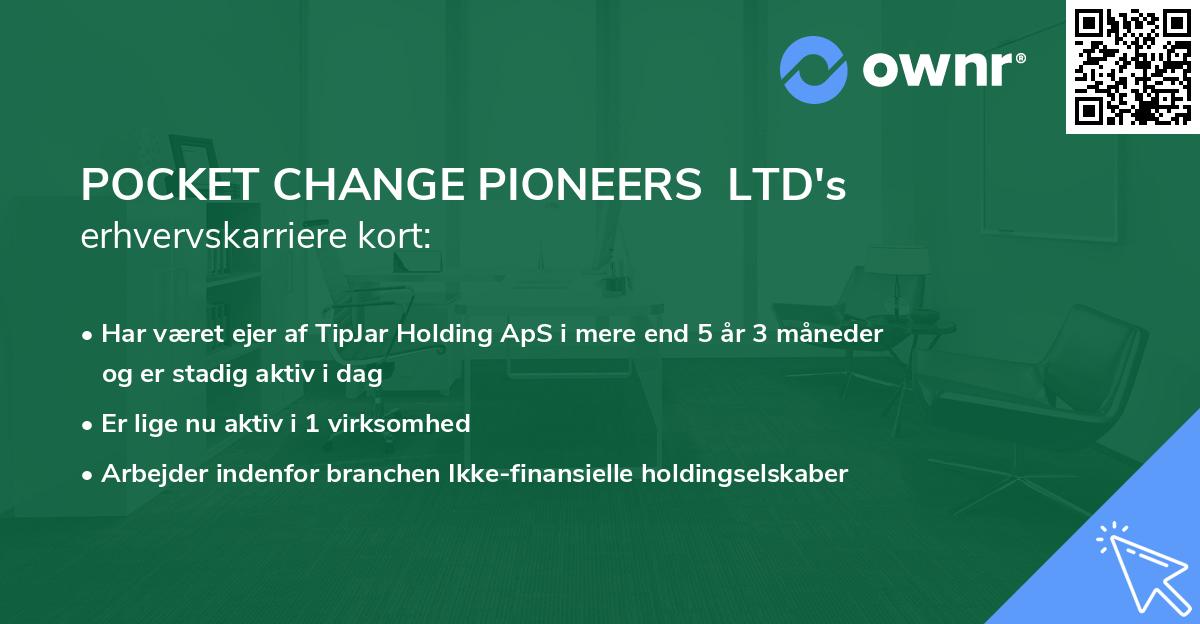 ownr®

POCKET CHANGE PIONEERS LTD's erhvervskarriere kort:

• Har været ejer af TipJar Holding ApS i mere end 5 år 3 måneder og er stadig aktiv i dag

• Er lige nu aktiv i 1 virksomhed

• Arbejder indenfor branchen Ikke-finansielle holdingselskaber